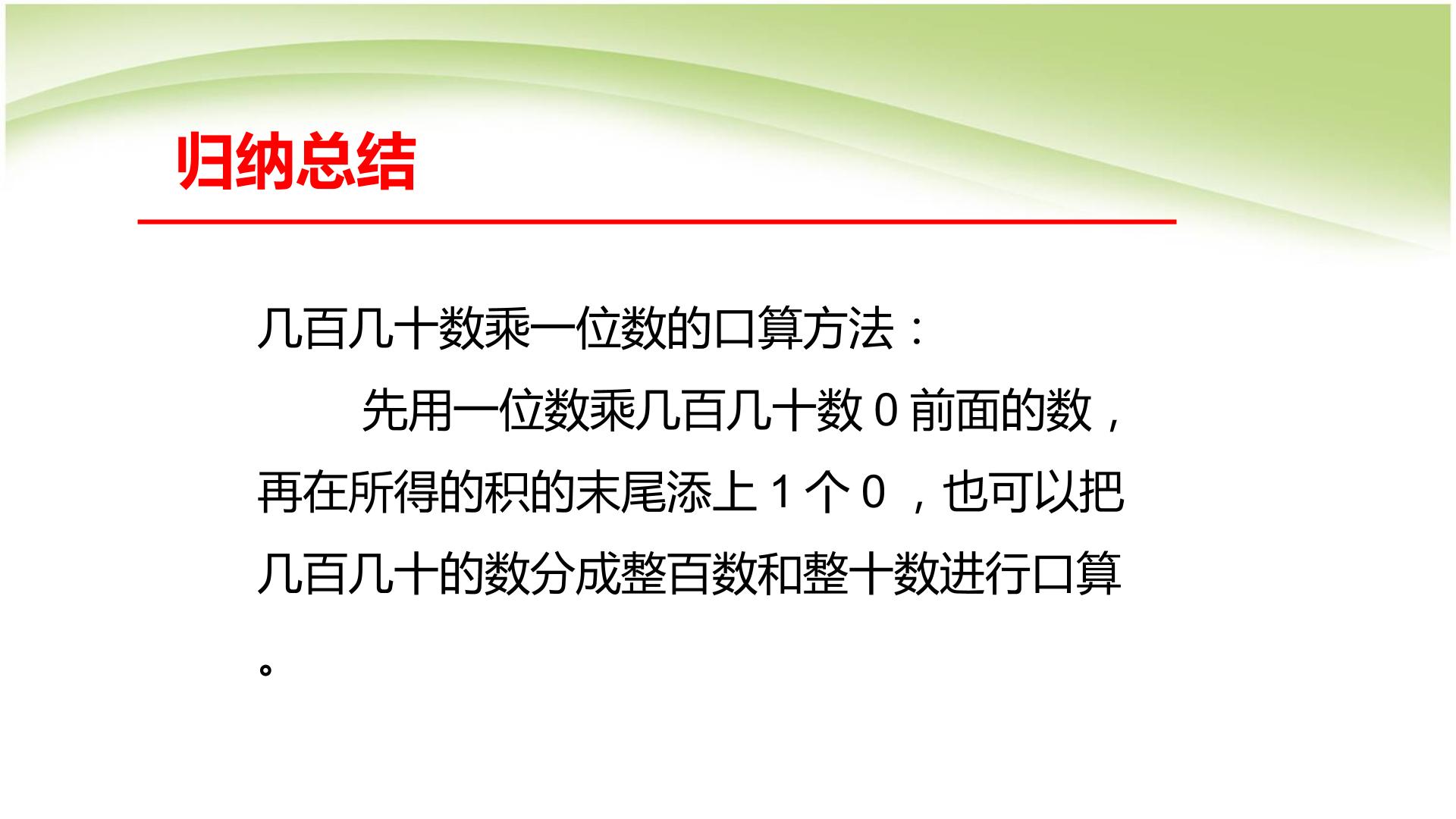 归纳总结

几百几十数乘一位数的口算方法：

先用一位数乘几百几十数 0 前面的数，再在所得的积的末尾添上 1 个 0 ，也可以把几百几十的数分成整百数和整十数进行口算。